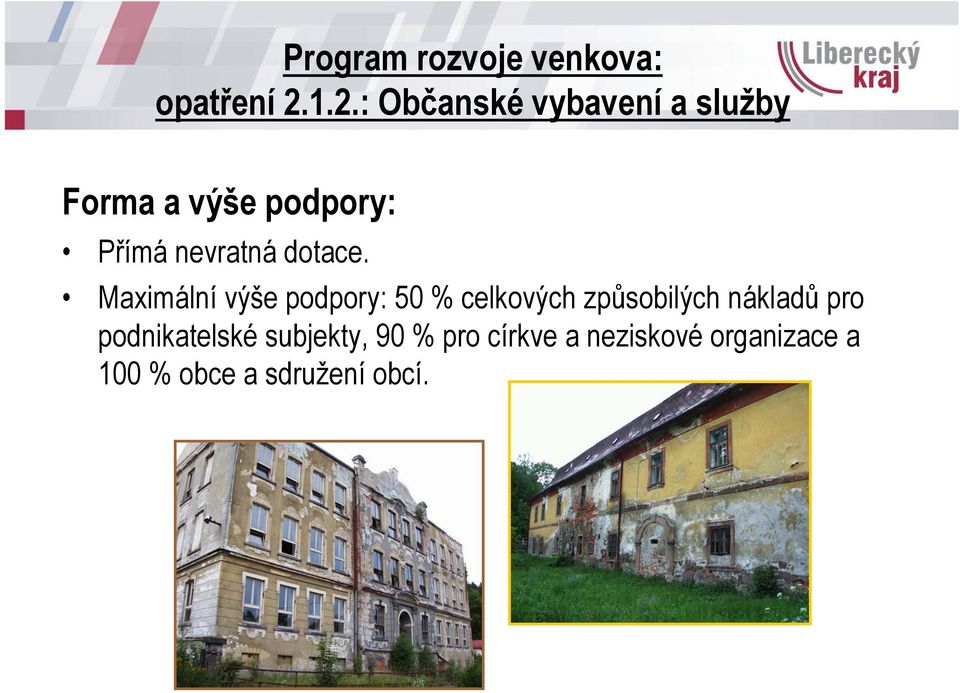 Program rozvoje venkova:
opatření 2.1.2.: Občanské vybavení a služby

Liberecký kraj

Forma a výše podpory:

• Přímá nevratná dotace.

• Maximální výše podpory: 50 % celkových způsobilých nákladů pro podnikatelské subjekty, 90 % pro církve a neziskové organizace a 100 % obce a sdružení obcí.